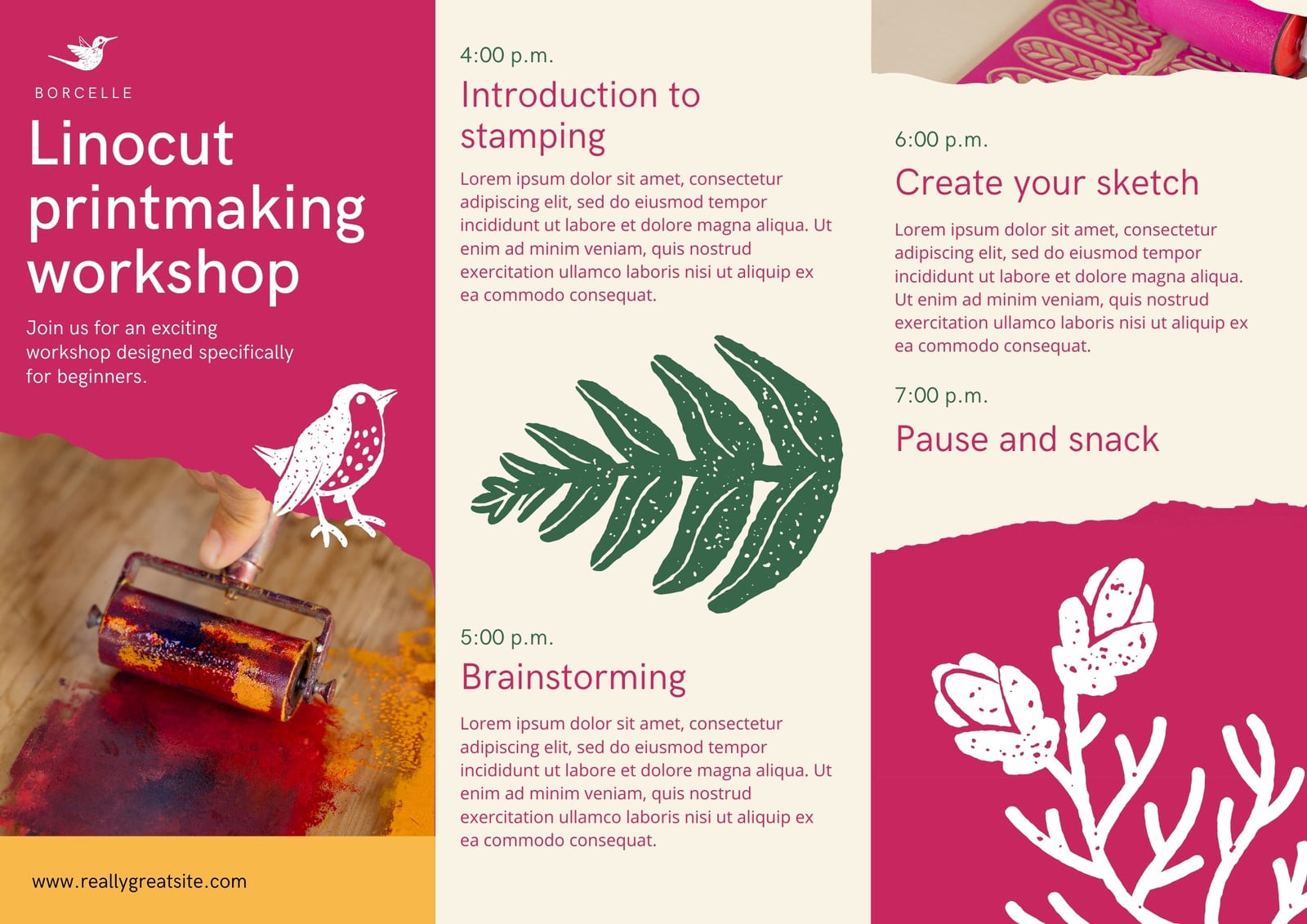 BORCELLE

Linocut printmaking workshop

Join us for an exciting workshop designed specifically for beginners.

www.reallygreatsite.com

4:00 p.m.

Introduction to stamping

Lorem ipsum dolor sit amet, consectetur adipiscing elit, sed do eiusmod tempor incididunt ut labore et dolore magna aliqua. Ut enim ad minim veniam, quis nostrud exercitation ullamco laboris nisi ut aliquip ex ea commodo consequat.

5:00 p.m.

Brainstorming

Lorem ipsum dolor sit amet, consectetur adipiscing elit, sed do eiusmod tempor incididunt ut labore et dolore magna aliqua. Ut enim ad minim veniam, quis nostrud exercitation ullamco laboris nisi ut aliquip ex ea commodo consequat.

6:00 p.m.

Create your sketch

Lorem ipsum dolor sit amet, consectetur adipiscing elit, sed do eiusmod tempor incididunt ut labore et dolore magna aliqua. Ut enim ad minim veniam, quis nostrud exercitation ullamco laboris nisi ut aliquip ex ea commodo consequat.

7:00 p.m.

Pause and snack